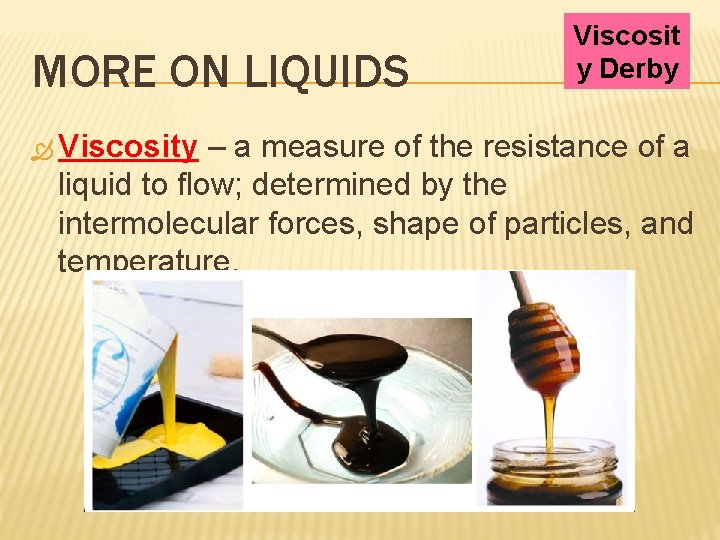 MORE ON LIQUIDS

Viscosit
y Derby

Viscosity – a measure of the resistance of a liquid to flow; determined by the intermolecular forces, shape of particles, and temperature.